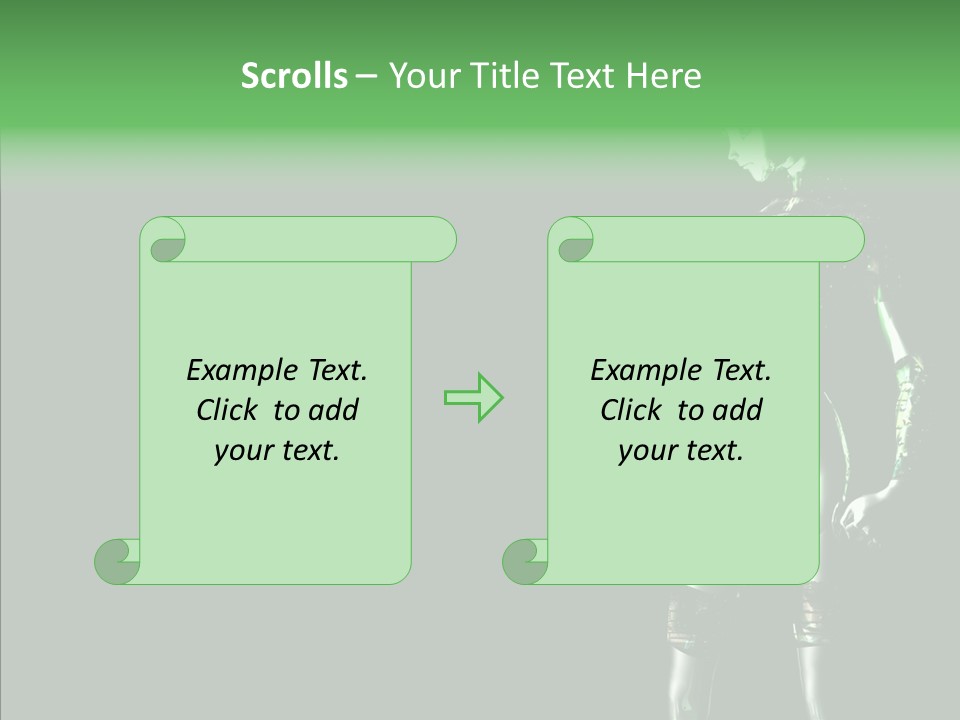 Scrolls – Your Title Text Here

Example Text. Click to add your text.

Example Text. Click to add your text.